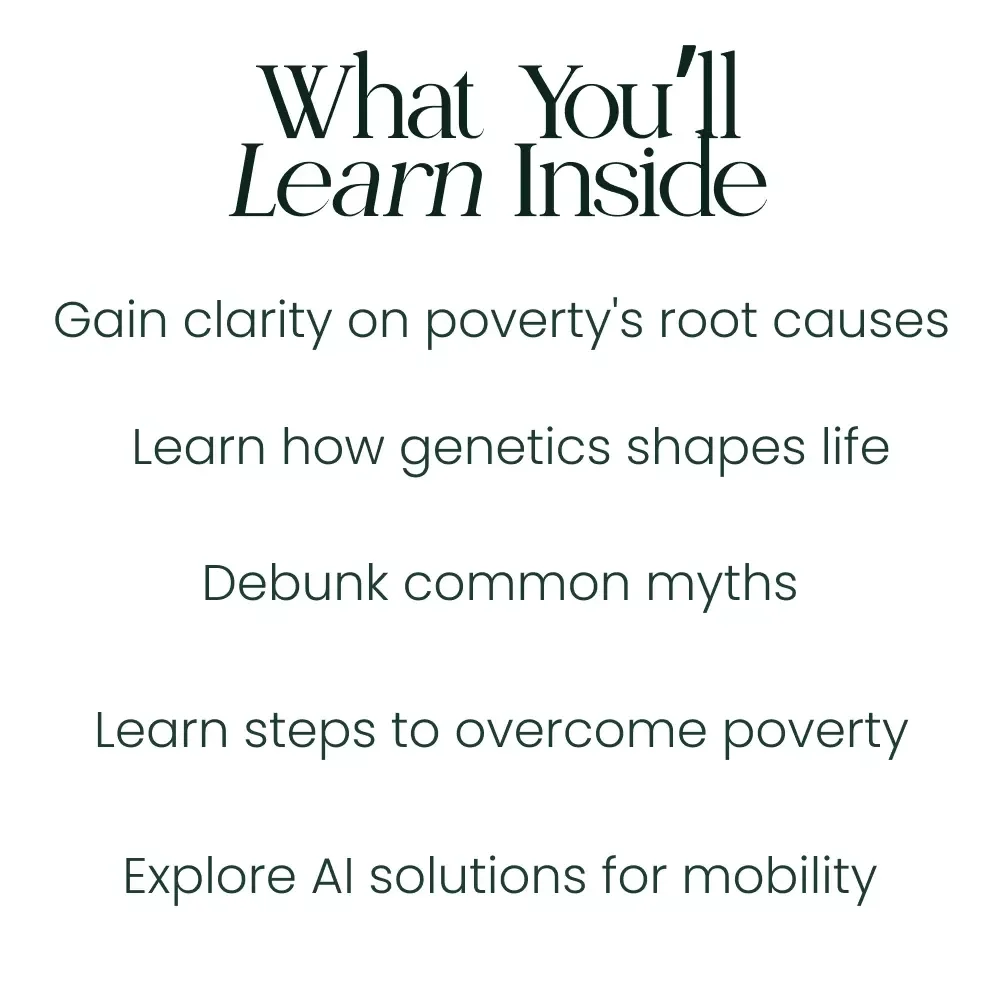 What You'll Learn Inside

Gain clarity on poverty's root causes

Learn how genetics shapes life

Debunk common myths

Learn steps to overcome poverty

Explore AI solutions for mobility